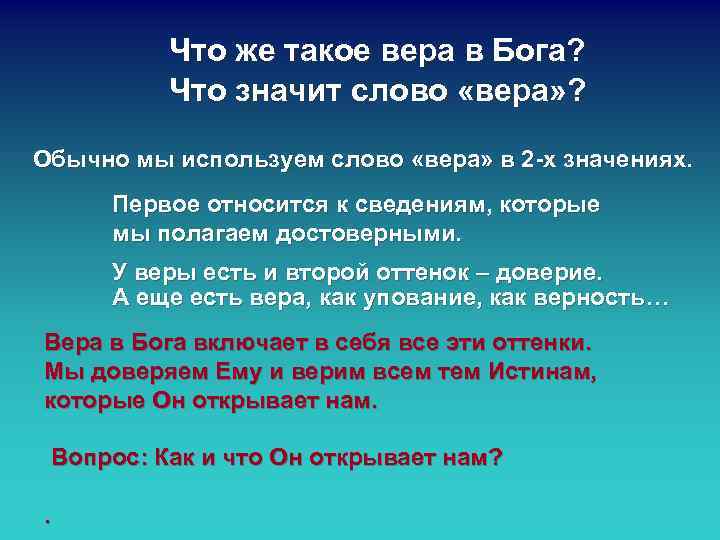 Что же такое вера в Бога?
Что значит слово «вера»?

Обычно мы используем слово «вера» в 2-х значениях.

Первое относится к сведениям, которые мы полагаем достоверными.

У веры есть и второй оттенок – доверие.
А еще есть вера, как упование, как верность…

Вера в Бога включает в себя все эти оттенки. Мы доверяем Ему и верим всем тем Истинам, которые Он открывает нам.

Вопрос: Как и что Он открывает нам?

.